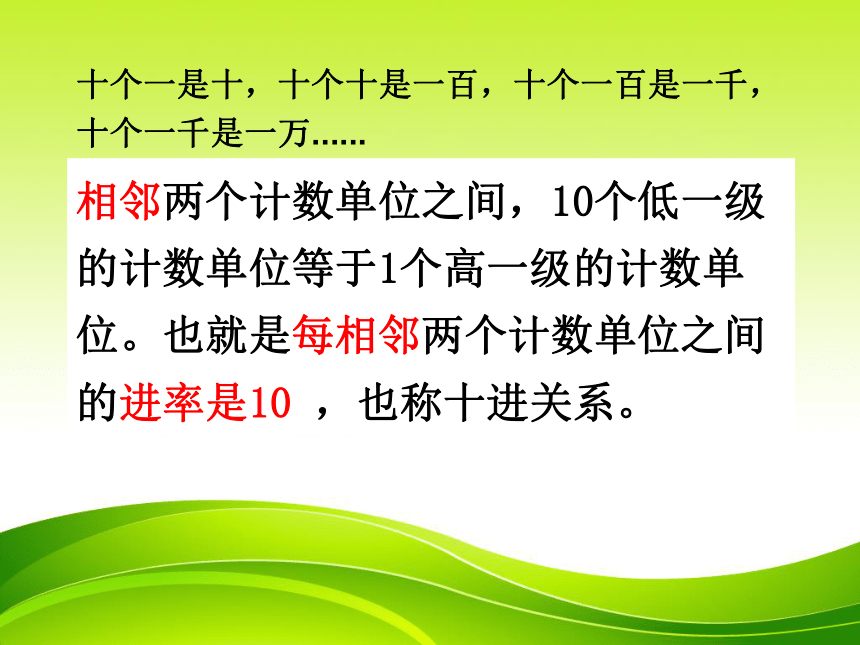 十个一是十，十个十是一百，十个一百是一千，十个一千是一万……

相邻两个计数单位之间，10个低一级的计数单位等于1个高一级的计数单位。也就是每相邻两个计数单位之间的进率是10 ，也称十进关系。